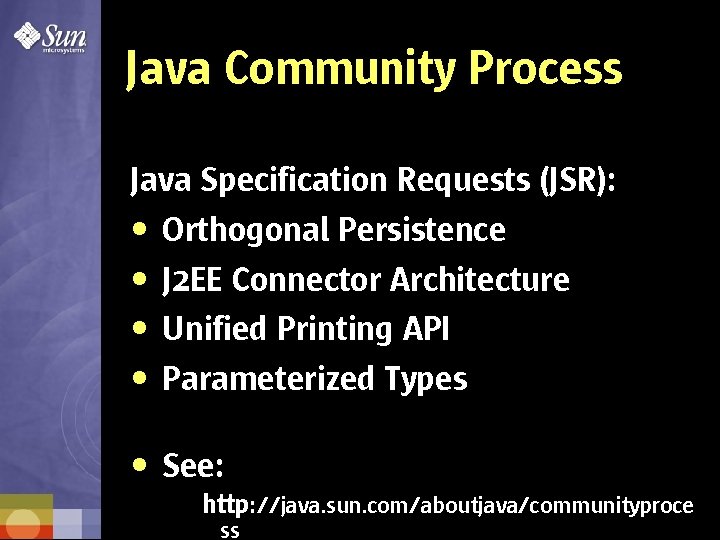 Sun microsystems

Java Community Process

Java Specification Requests (JSR):
• Orthogonal Persistence
• J2EE Connector Architecture
• Unified Printing API
• Parameterized Types

• See:
http://java.sun.com/aboutjava/communityprocess